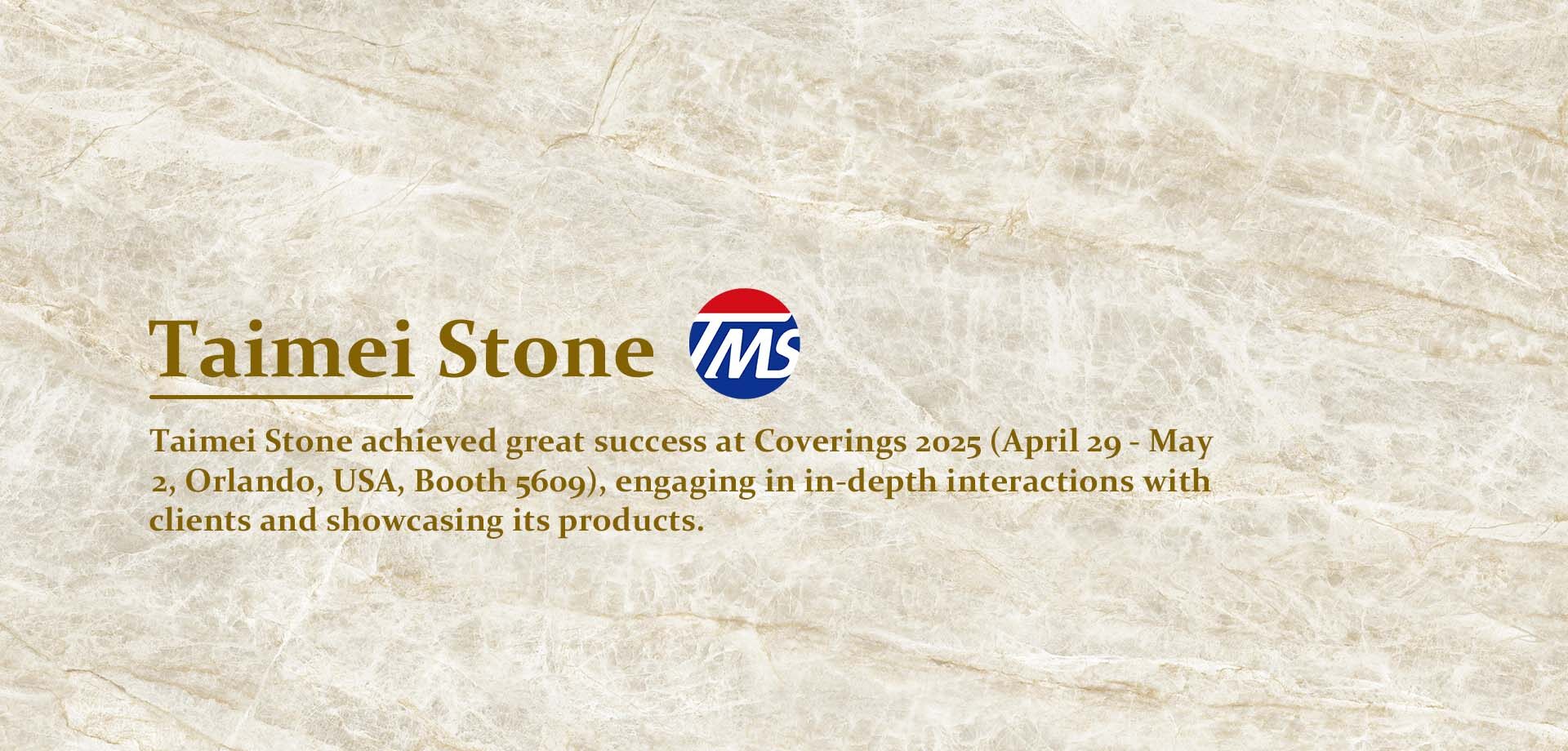 Taimei Stone

TMS

Taimei Stone achieved great success at Coverings 2025 (April 29 - May 2, Orlando, USA, Booth 5609), engaging in in-depth interactions with clients and showcasing its products.